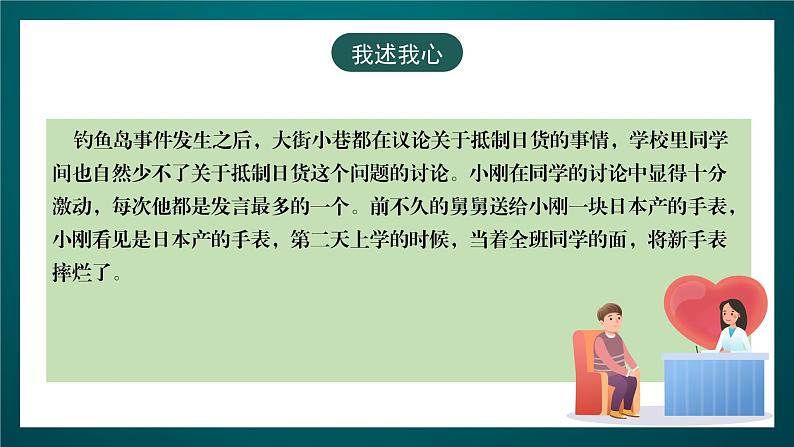 我述我心

钓鱼岛事件发生之后，大街小巷都在议论关于抵制日货的事情，学校里同学间也自然少不了关于抵制日货这个问题的讨论。小刚在同学的讨论中显得十分激动，每次他都是发言最多的一个。前不久的舅舅送给小刚一块日本产的手表，小刚看见是日本产的手表，第二天上学的时候，当着全班同学的面，将新手表摔烂了。